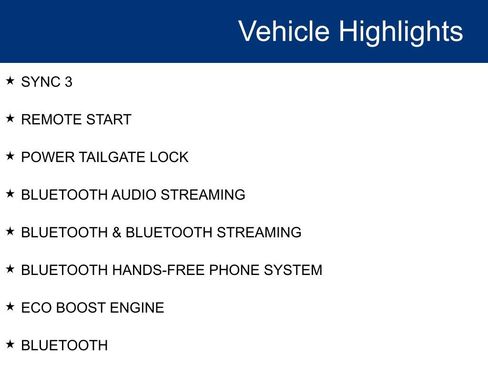 Vehicle Highlights

★ SYNC 3

★ REMOTE START

★ POWER TAILGATE LOCK

★ BLUETOOTH AUDIO STREAMING

★ BLUETOOTH & BLUETOOTH STREAMING

★ BLUETOOTH HANDS-FREE PHONE SYSTEM

★ ECO BOOST ENGINE

★ BLUETOOTH